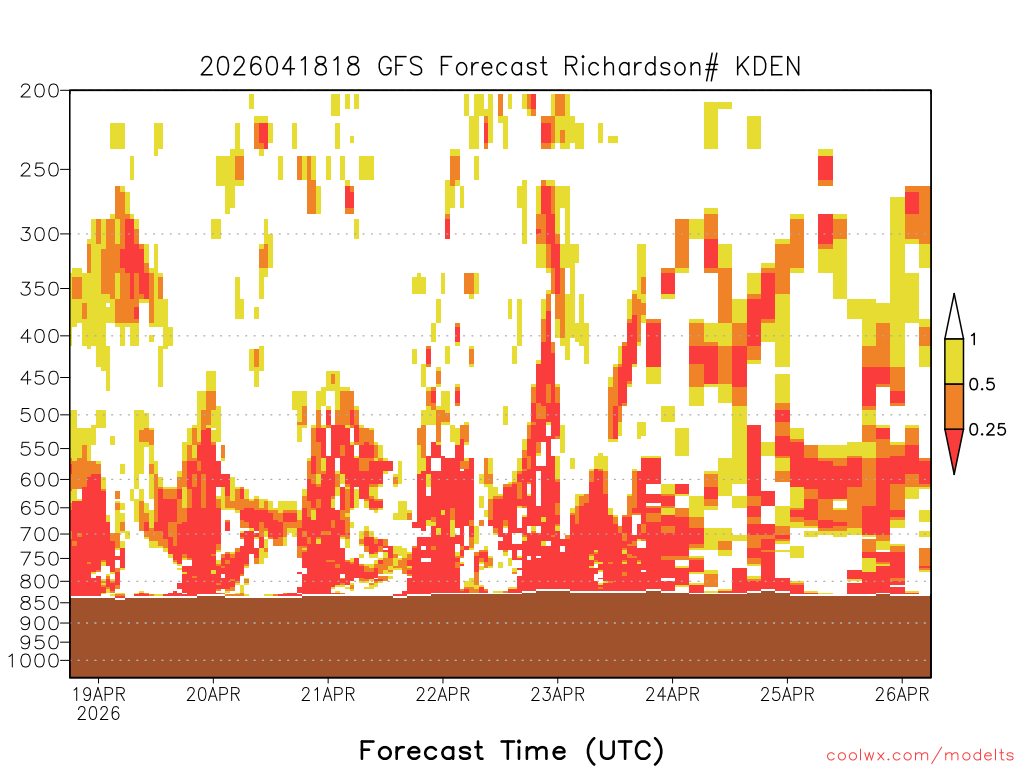 2026041818 GFS Forecast Richardson# KDEN

200
250
300
350
400
450
500
550
600
650
700
750
800
850
900
950
1000

1
0.5
0.25

19APR
2026
20APR
21APR
22APR
23APR
24APR
25APR
26APR

Forecast Time (UTC)

coolwx.com/modelts